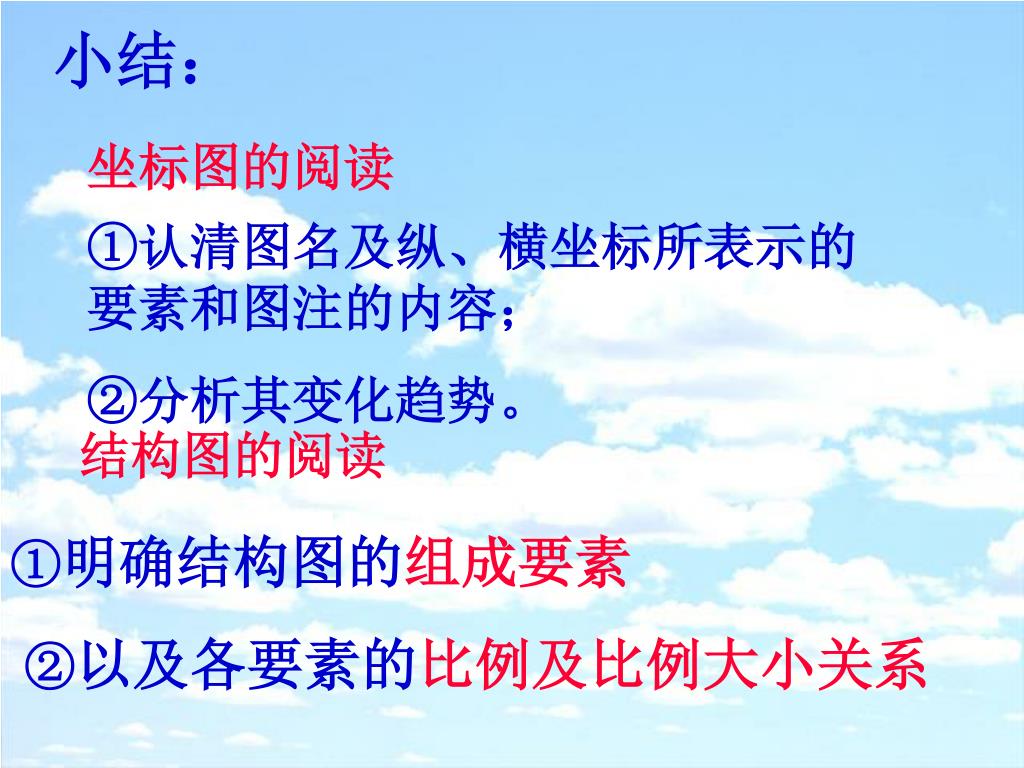 小结：

坐标图的阅读

①认清图名及纵、横坐标所表示的要素和图注的内容；

②分析其变化趋势。

结构图的阅读

①明确结构图的组成要素

②以及各要素的比例及比例大小关系